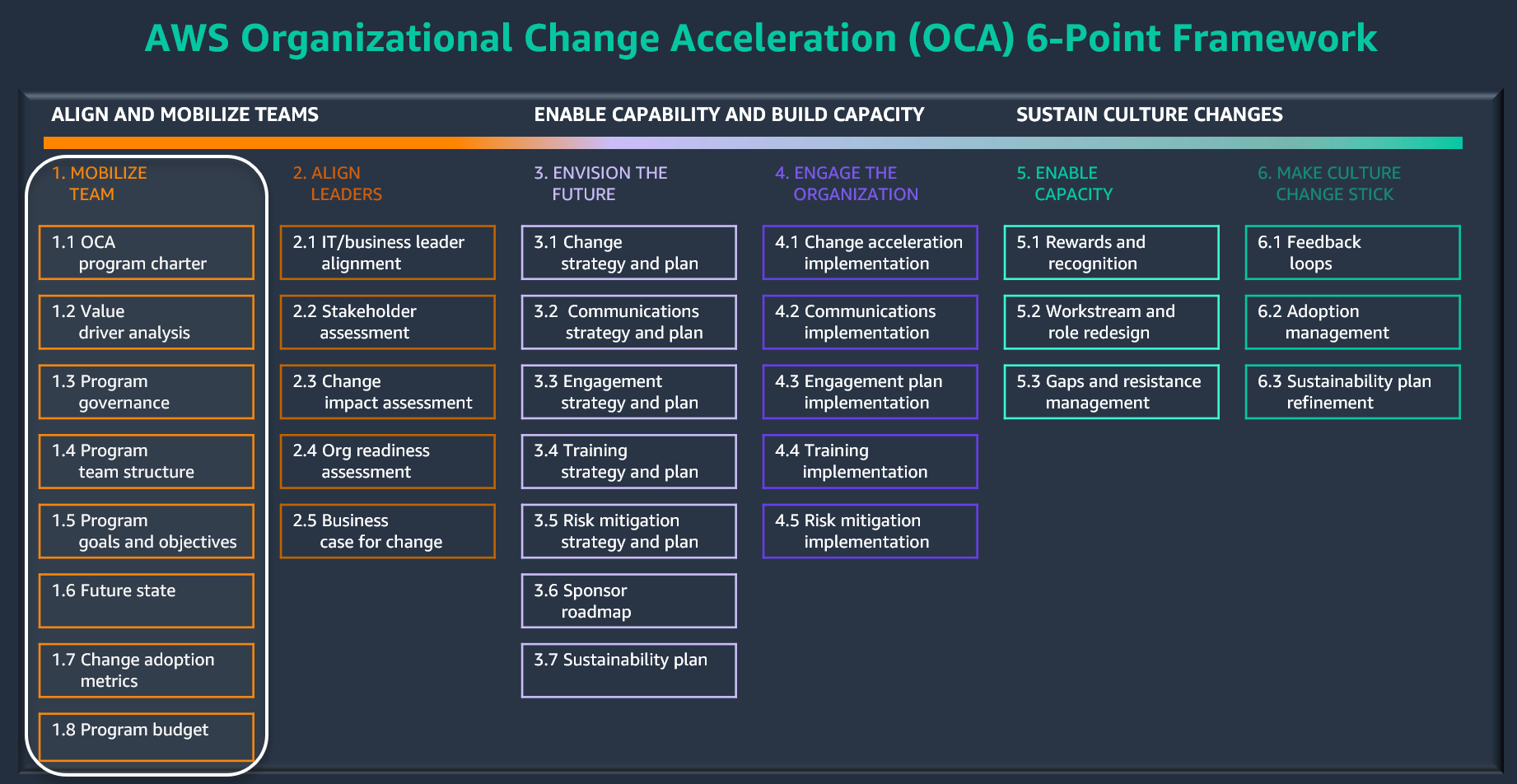 AWS Organizational Change Acceleration (OCA) 6-Point Framework

ALIGN AND MOBILIZE TEAMS

ENABLE CAPABILITY AND BUILD CAPACITY

SUSTAIN CULTURE CHANGES

1. MOBILIZE TEAM

1.1 OCA program charter

1.2 Value driver analysis

1.3 Program governance

1.4 Program team structure

1.5 Program goals and objectives

1.6 Future state

1.7 Change adoption metrics

1.8 Program budget

2. ALIGN LEADERS

2.1 IT/business leader alignment

2.2 Stakeholder assessment

2.3 Change impact assessment

2.4 Org readiness assessment

2.5 Business case for change

3. ENVISION THE FUTURE

3.1 Change strategy and plan

3.2 Communications strategy and plan

3.3 Engagement strategy and plan

3.4 Training strategy and plan

3.5 Risk mitigation strategy and plan

3.6 Sponsor roadmap

3.7 Sustainability plan

4. ENGAGE THE ORGANIZATION

4.1 Change acceleration implementation

4.2 Communications implementation

4.3 Engagement plan implementation

4.4 Training implementation

4.5 Risk mitigation implementation

5. ENABLE CAPACITY

5.1 Rewards and recognition

5.2 Workstream and role redesign

5.3 Gaps and resistance management

6. MAKE CULTURE CHANGE STICK

6.1 Feedback loops

6.2 Adoption management

6.3 Sustainability plan refinement